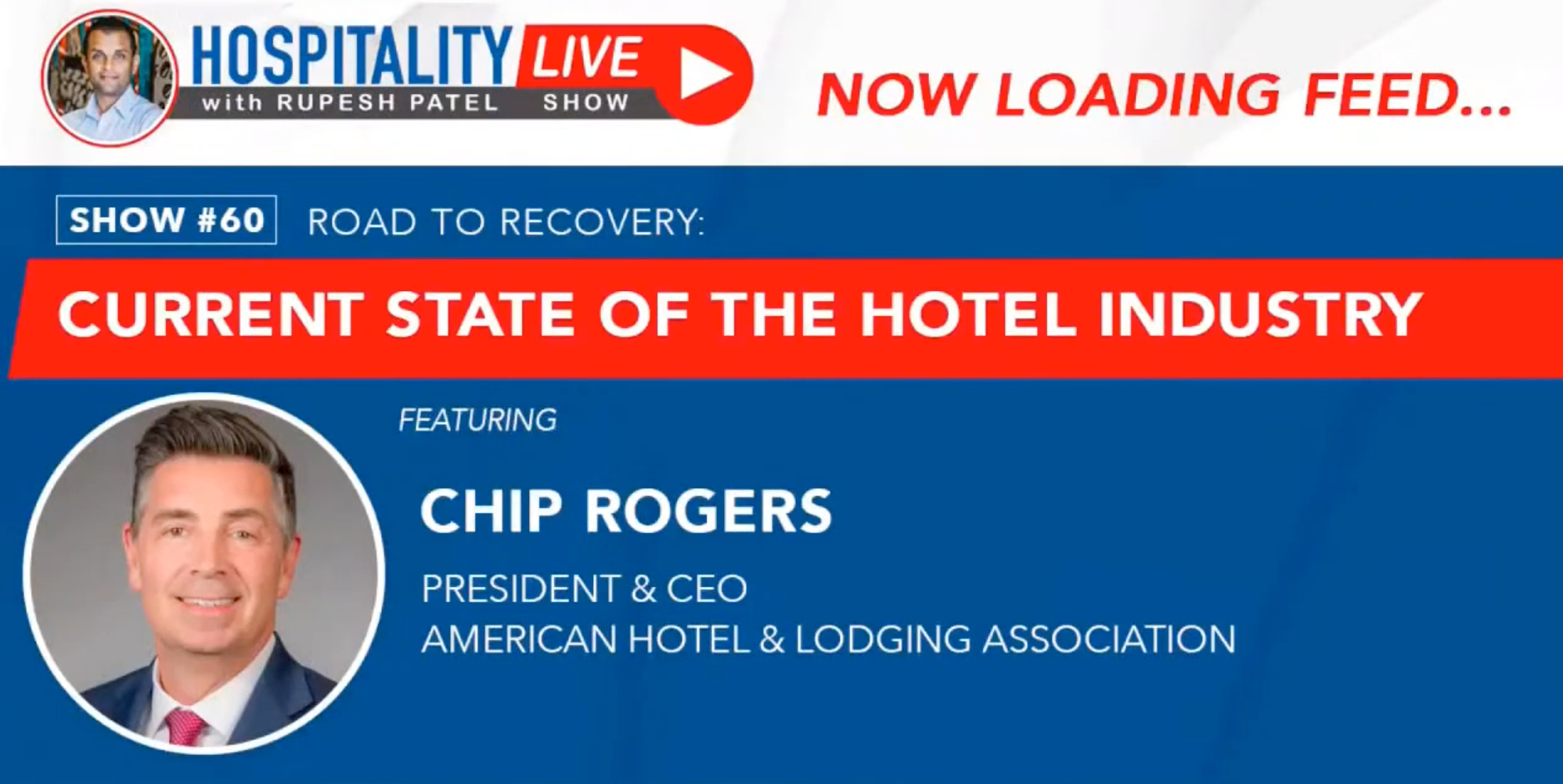 HOSPITALITY LIVE
with RUPESH PATEL SHOW

NOW LOADING FEED...

SHOW #60 ROAD TO RECOVERY:

CURRENT STATE OF THE HOTEL INDUSTRY

FEATURING

CHIP ROGERS

PRESIDENT & CEO
AMERICAN HOTEL & LODGING ASSOCIATION